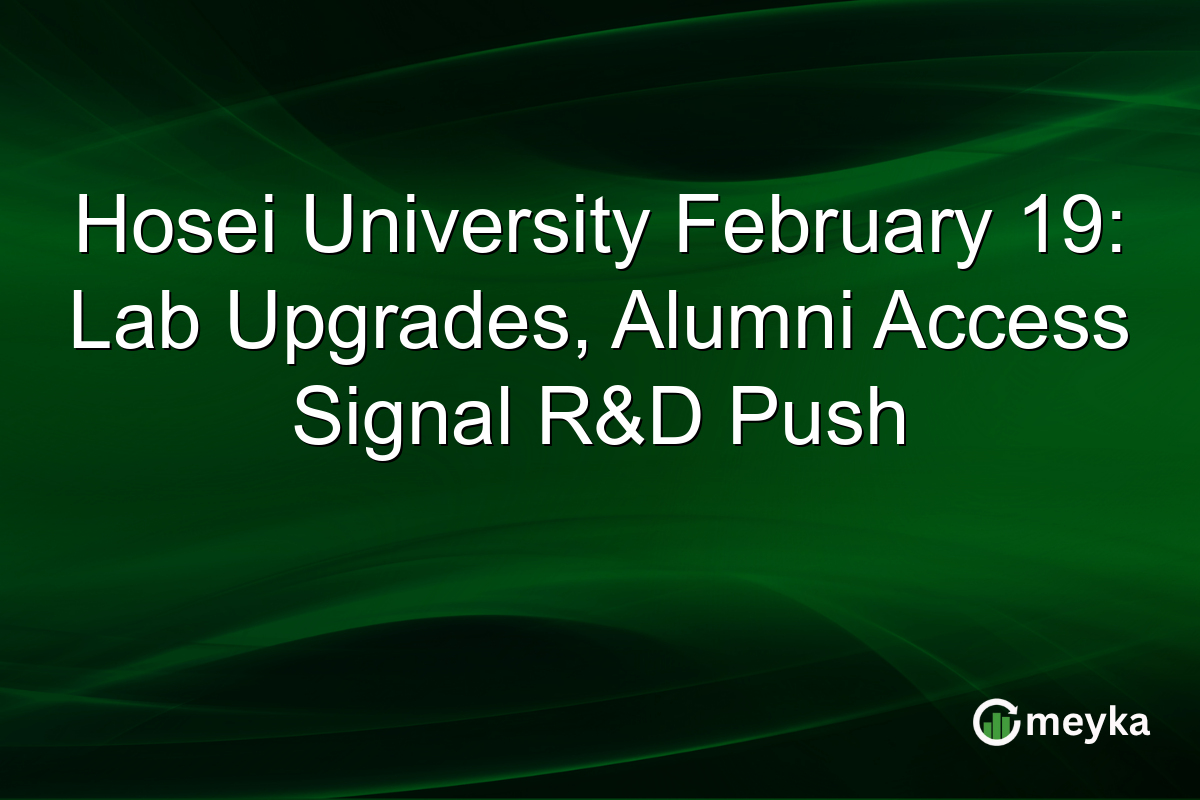 Hosei University February 19: Lab Upgrades, Alumni Access Signal R&D Push

meyka